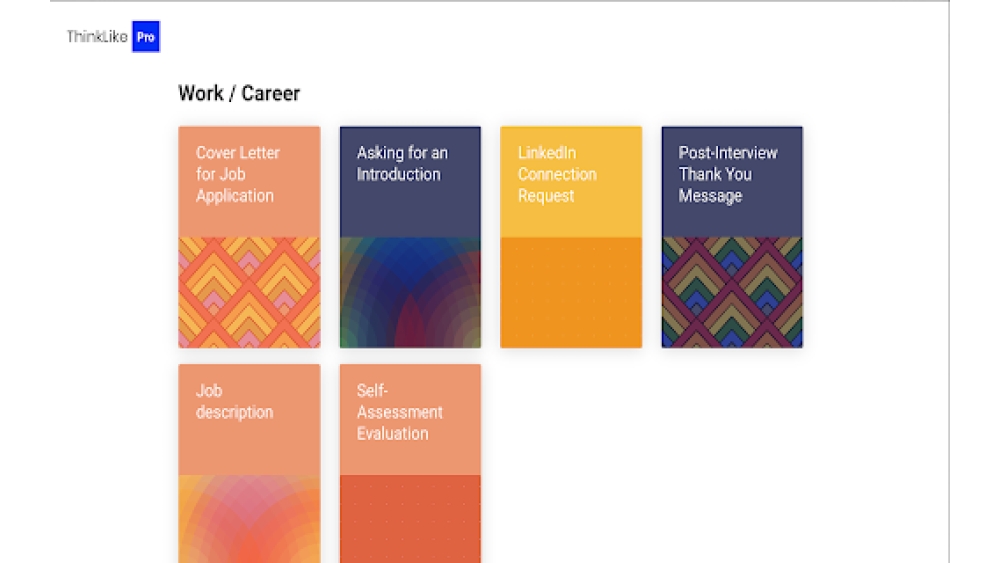 ThinkLike Pro

Work / Career

Cover Letter for Job Application

Asking for an Introduction

LinkedIn Connection Request

Post-Interview Thank You Message

Job description

Self-Assessment Evaluation